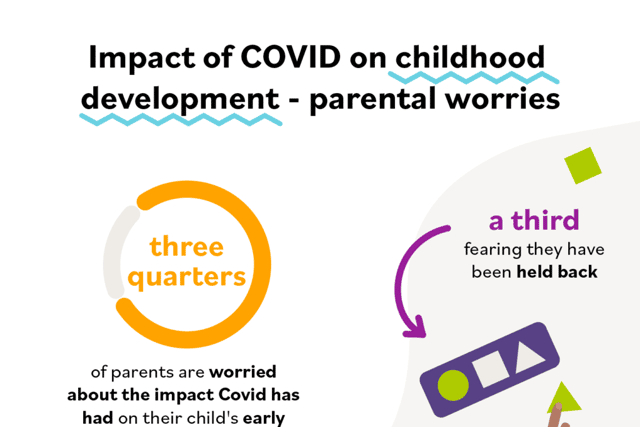 Impact of COVID on childhood development - parental worries

three quarters

of parents are worried about the impact Covid has had on their child's early

a third
fearing they have been held back